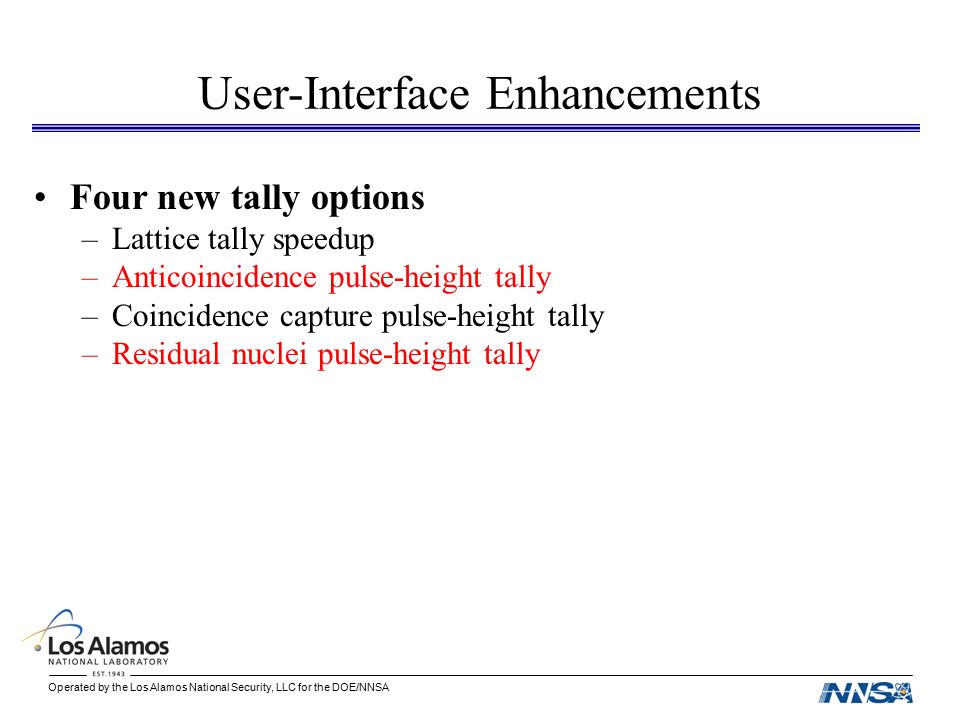 User-Interface Enhancements

• Four new tally options
– Lattice tally speedup
– Anticoincidence pulse-height tally
– Coincidence capture pulse-height tally
– Residual nuclei pulse-height tally

Los Alamos
NATIONAL LABORATORY
EST. 1943

Operated by the Los Alamos National Security, LLC for the DOE/NNSA

NNSA